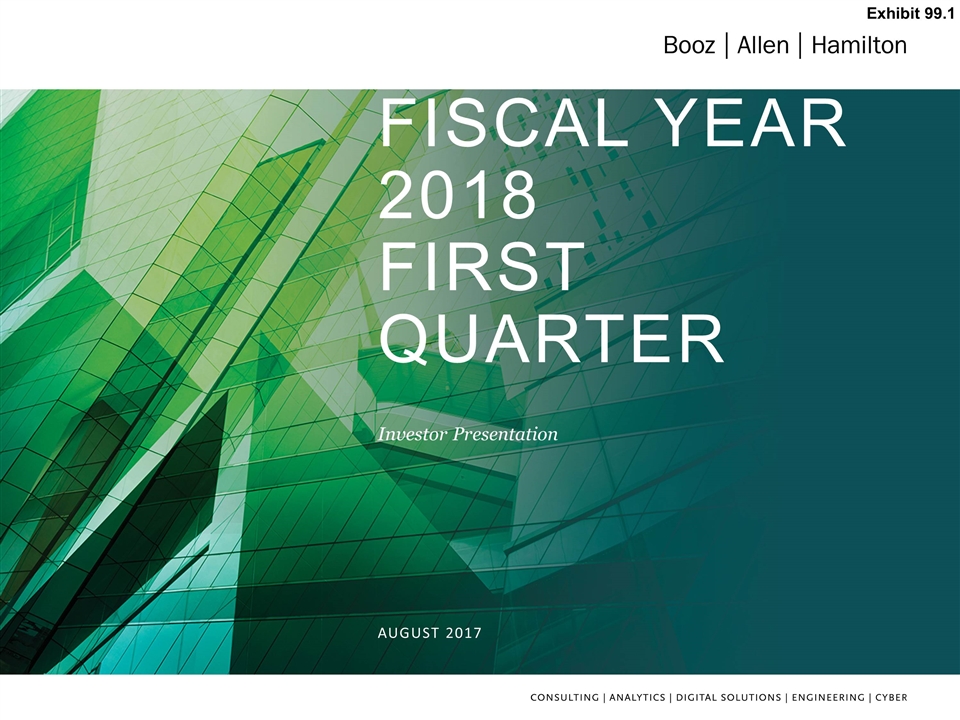 Exhibit 99.1

Booz | Allen | Hamilton

FISCAL YEAR 2018 FIRST QUARTER

Investor Presentation

AUGUST 2017

CONSULTING | ANALYTICS | DIGITAL SOLUTIONS | ENGINEERING | CYBER